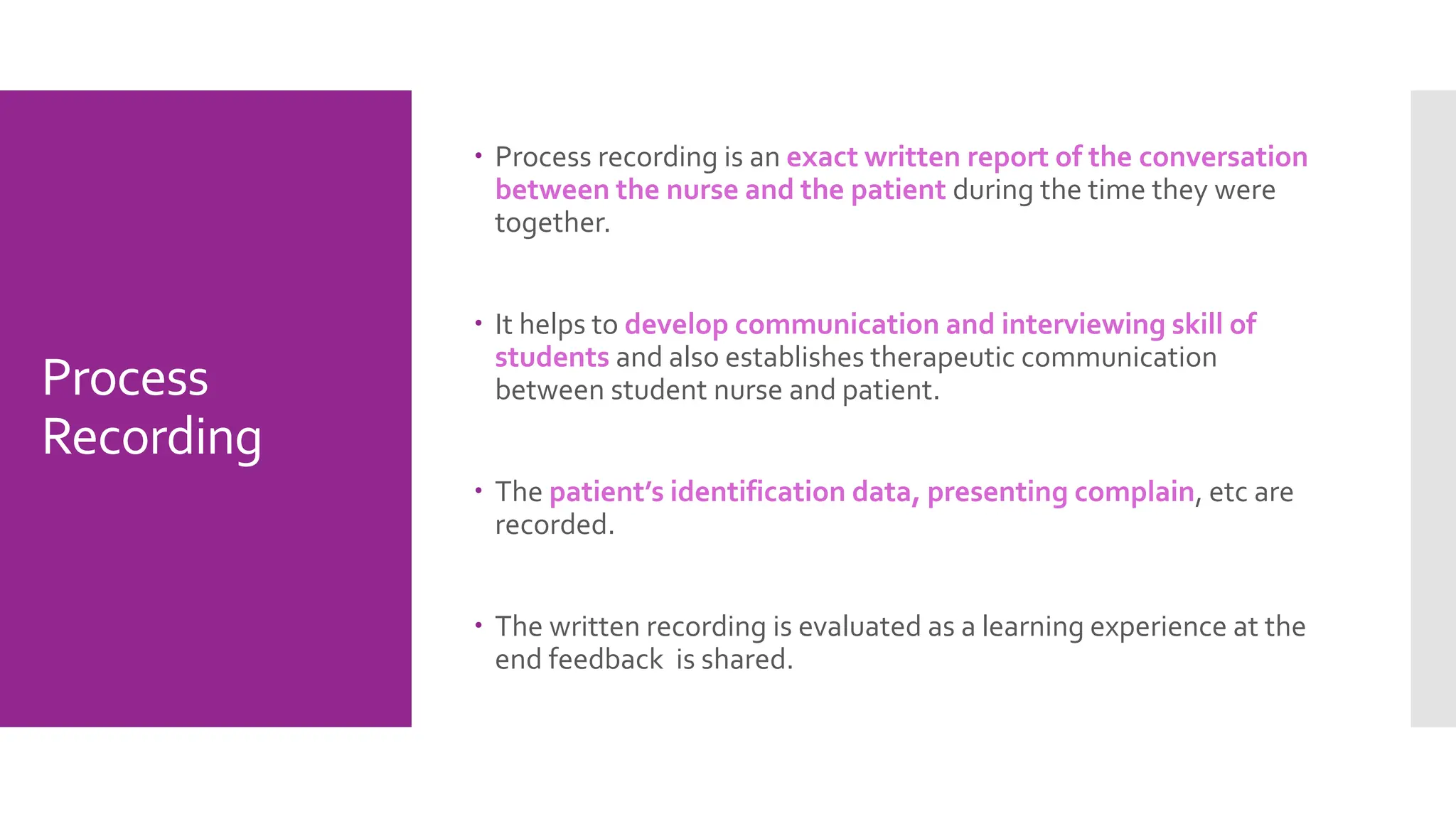 Process Recording

• Process recording is an exact written report of the conversation between the nurse and the patient during the time they were together.

• It helps to develop communication and interviewing skill of students and also establishes therapeutic communication between student nurse and patient.

• The patient's identification data, presenting complain, etc are recorded.

• The written recording is evaluated as a learning experience at the end feedback is shared.